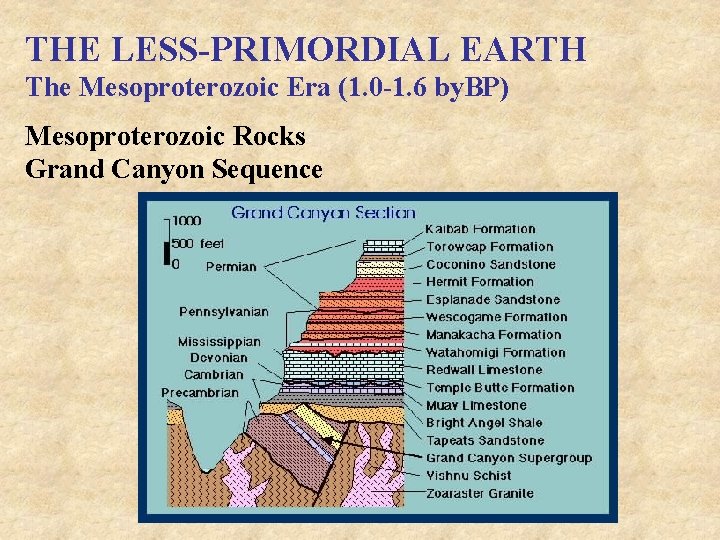 THE LESS-PRIMORDIAL EARTH
The Mesoproterozoic Era (1.0-1.6 byBP)

Mesoproterozoic Rocks
Grand Canyon Sequence

Grand Canyon Section

1000
500 feet
0

Permian
Pennsylvanian
Mississippian
Devonian
Cambrian
Precambrian

Kaibab Formation
Torowcap Formation
Coconino Sandstone
Hermit Formation
Esplanade Sandstone
Wescogame Formation
Manakacha Formation
Watahomigi Formation
Redwall Limestone
Temple Butte Formation
Muav Limestone
Bright Angel Shale
Tapeats Sandstone
Grand Canyon Supergroup
Vishnu Schist
Zoaraster Granite